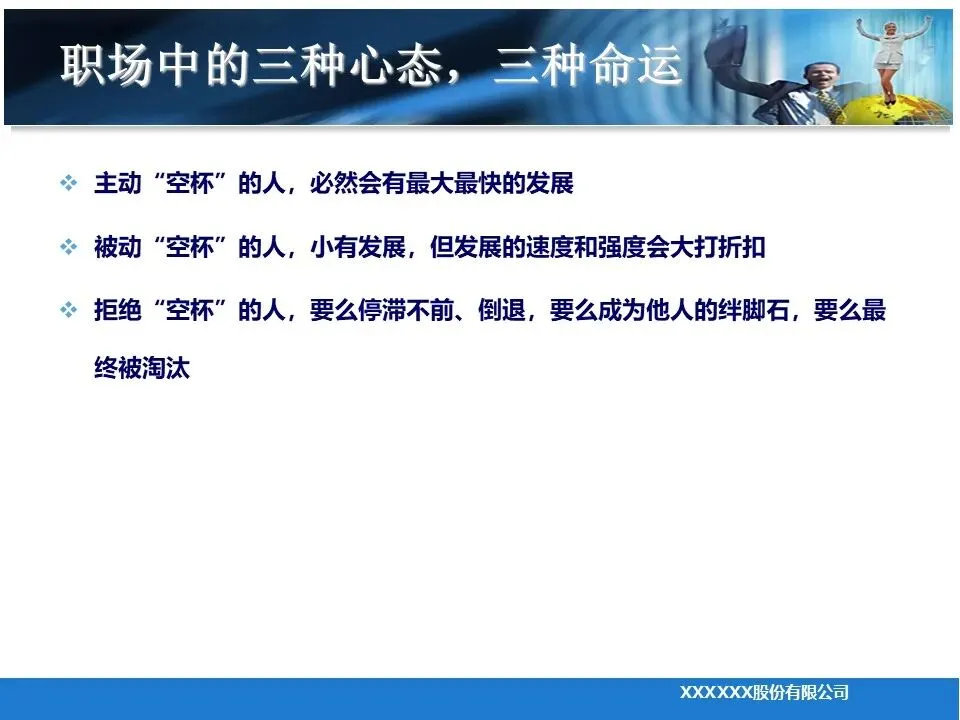 职场中的三种心态，三种命运

❖ 主动“空杯”的人，必然会有最大最快的发展

❖ 被动“空杯”的人，小有发展，但发展的速度和强度会大打折扣

❖ 拒绝“空杯”的人，要么停滞不前、倒退，要么成为他人的绊脚石，要么最终被淘汰

XXXXXX股份有限公司